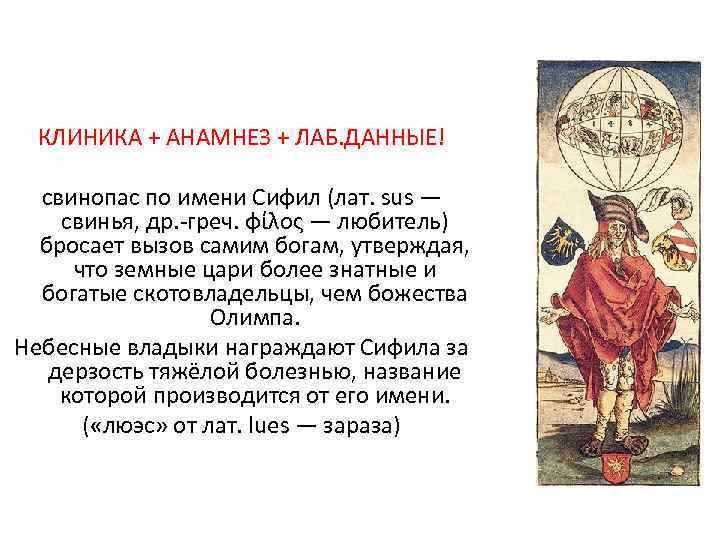 КЛИНИКА + АНАМНЕЗ + ЛАБ.ДАННЫЕ!

свинопас по имени Сифил (лат. sus — свинья, др.-греч. φίλος — любитель) бросает вызов самим богам, утверждая, что земные цари более знатные и богатые скотовладельцы, чем божества Олимпа.

Небесные владыки награждают Сифила за дерзость тяжёлой болезнью, название которой производится от его имени.

(«люэс» от лат. lues — зараза)